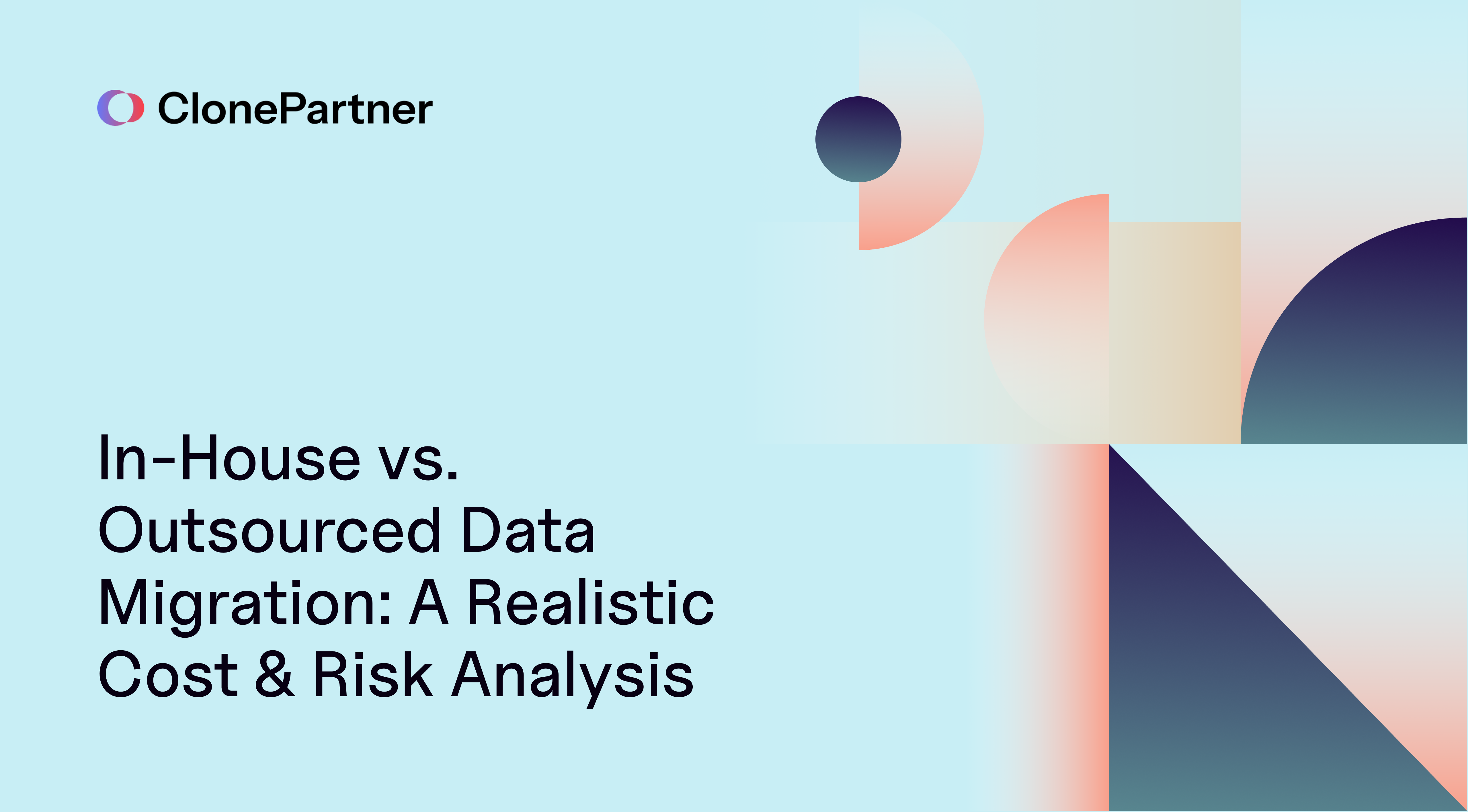 ClonePartner

In-House vs. Outsourced Data Migration: A Realistic Cost & Risk Analysis